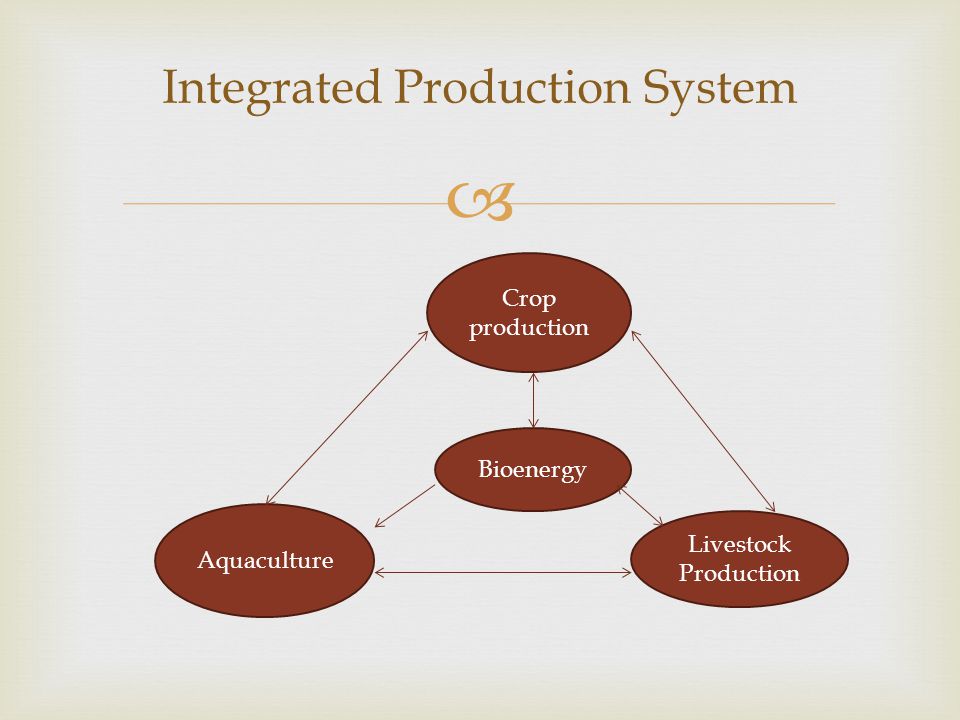 Integrated Production System

Crop production

Bioenergy

Aquaculture

Livestock Production